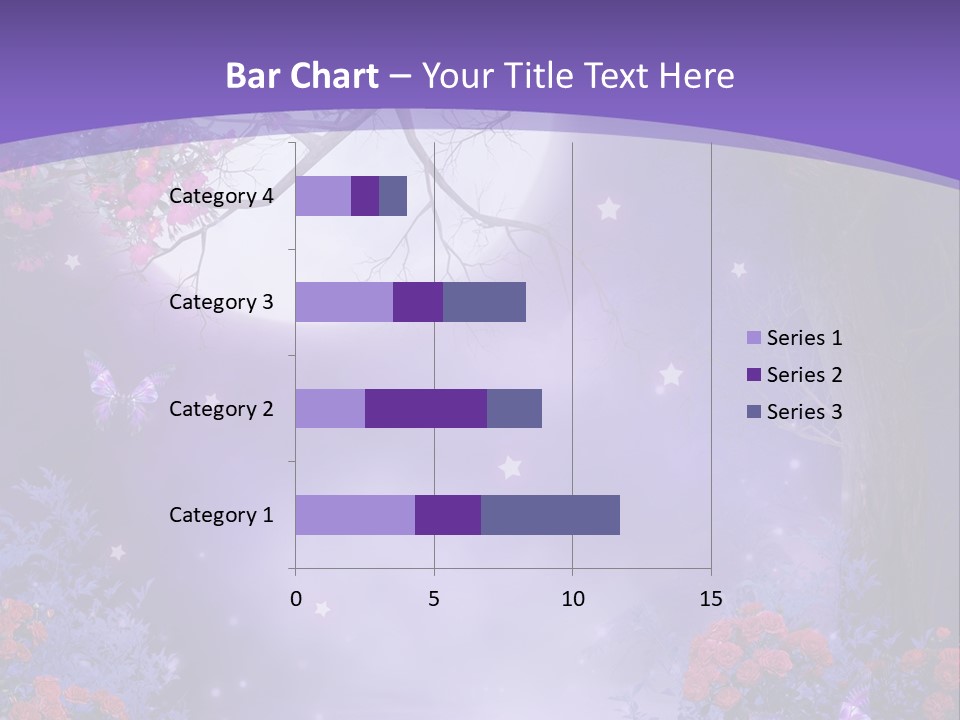 Bar Chart – Your Title Text Here

Category 4
Category 3
Category 2
Category 1

0
5
10
15

Series 1
Series 2
Series 3